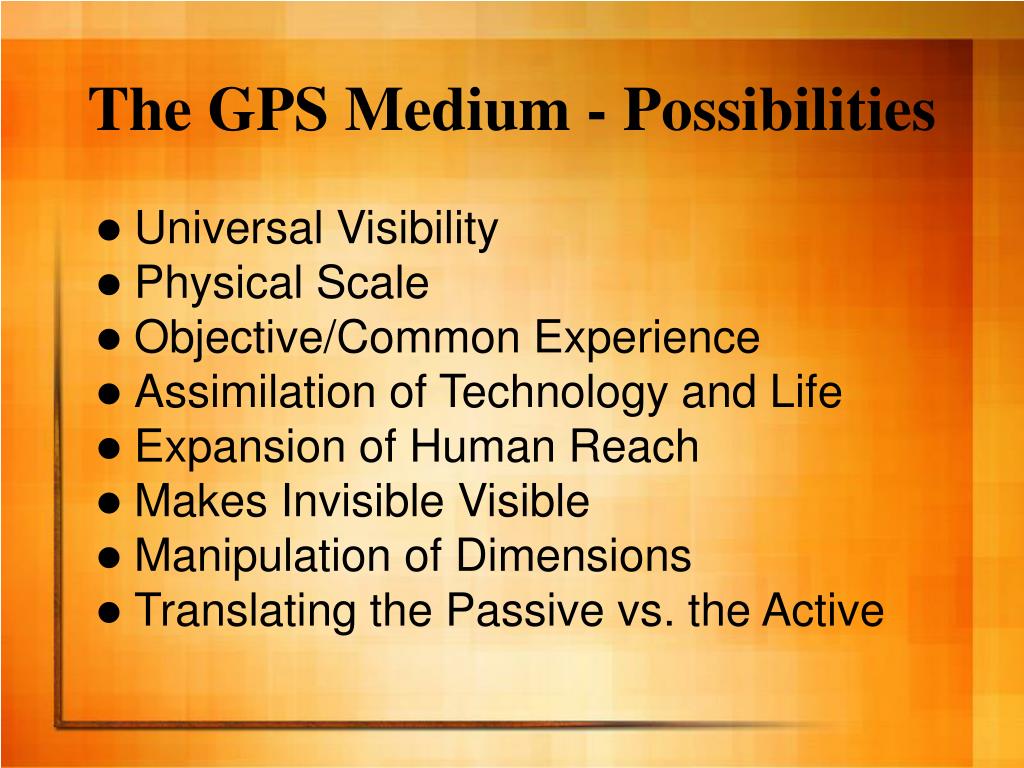 The GPS Medium - Possibilities

● Universal Visibility
● Physical Scale
● Objective/Common Experience
● Assimilation of Technology and Life
● Expansion of Human Reach
● Makes Invisible Visible
● Manipulation of Dimensions
● Translating the Passive vs. the Active